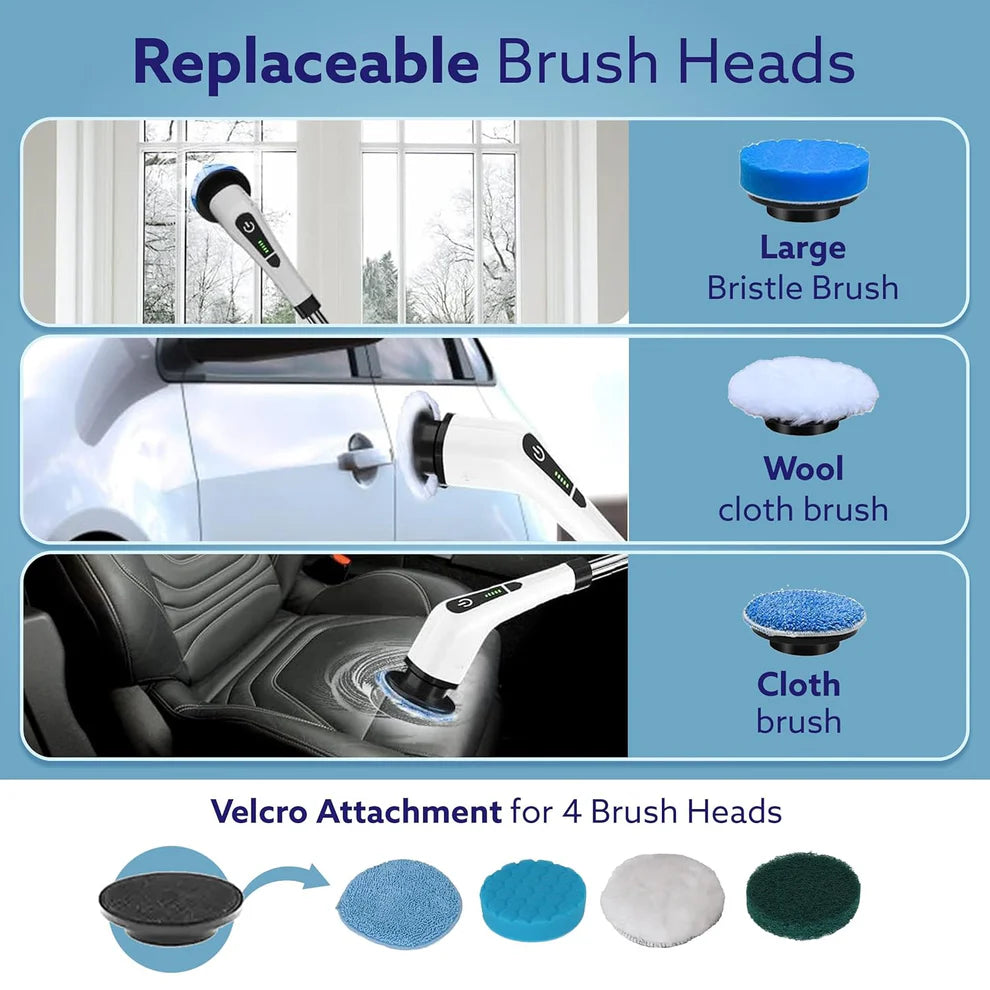 Replaceable Brush Heads

Large
Bristle Brush

Wool
cloth brush

Cloth
brush

Velcro Attachment for 4 Brush Heads